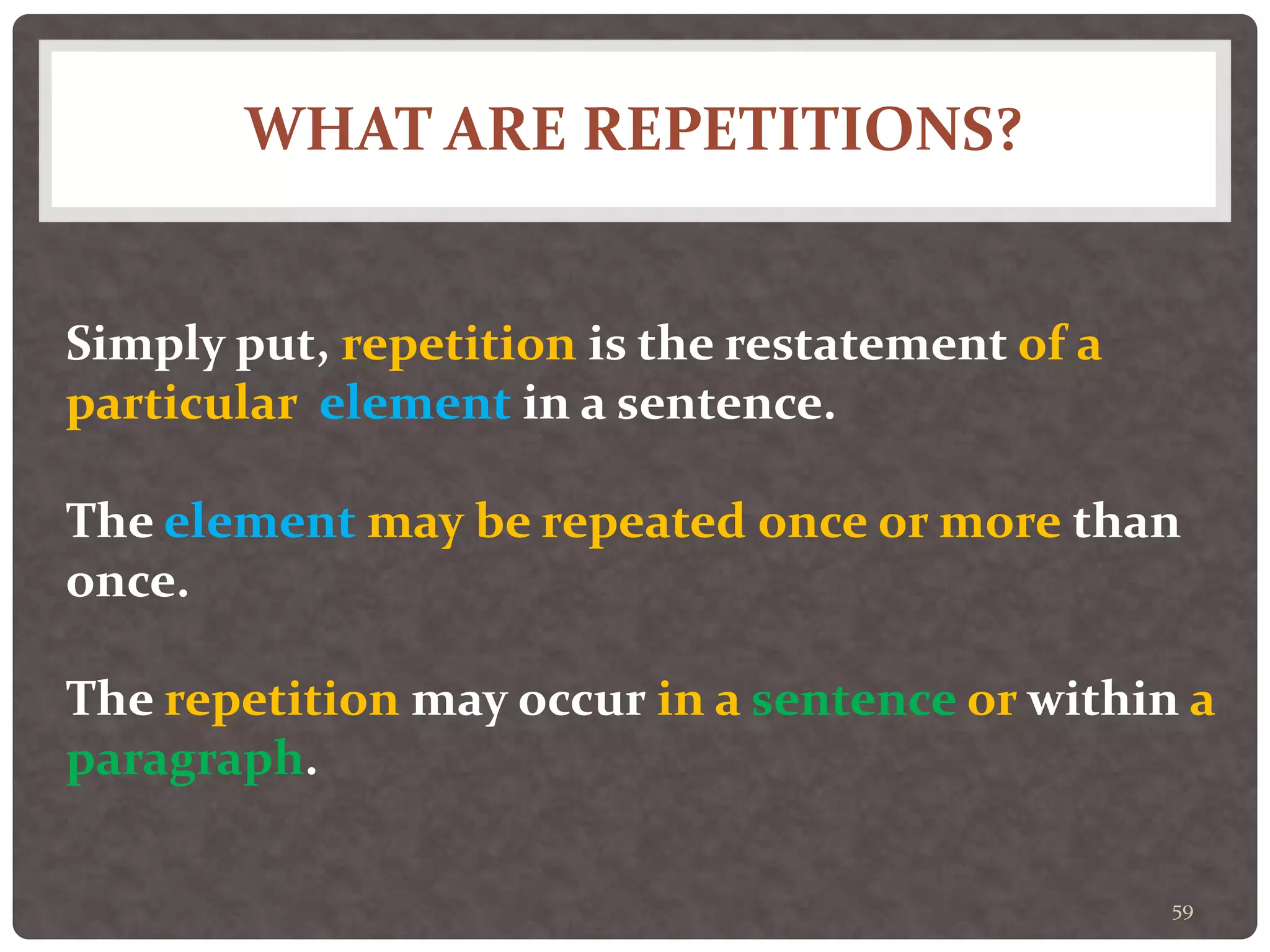 WHAT ARE REPETITIONS?

Simply put, repetition is the restatement of a particular element in a sentence.

The element may be repeated once or more than once.

The repetition may occur in a sentence or within a paragraph.

59